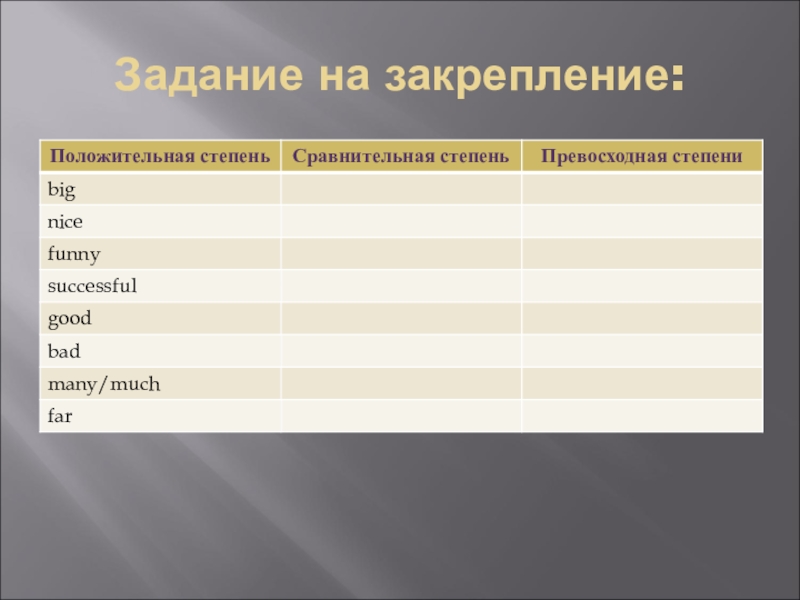 Задание на закрепление:

| Положительная степень | Сравнительная степень | Превосходная степени |
|---|---|---|
| big | | |
| nice | | |
| funny | | |
| successful | | |
| good | | |
| bad | | |
| many/much | | |
| far | | |